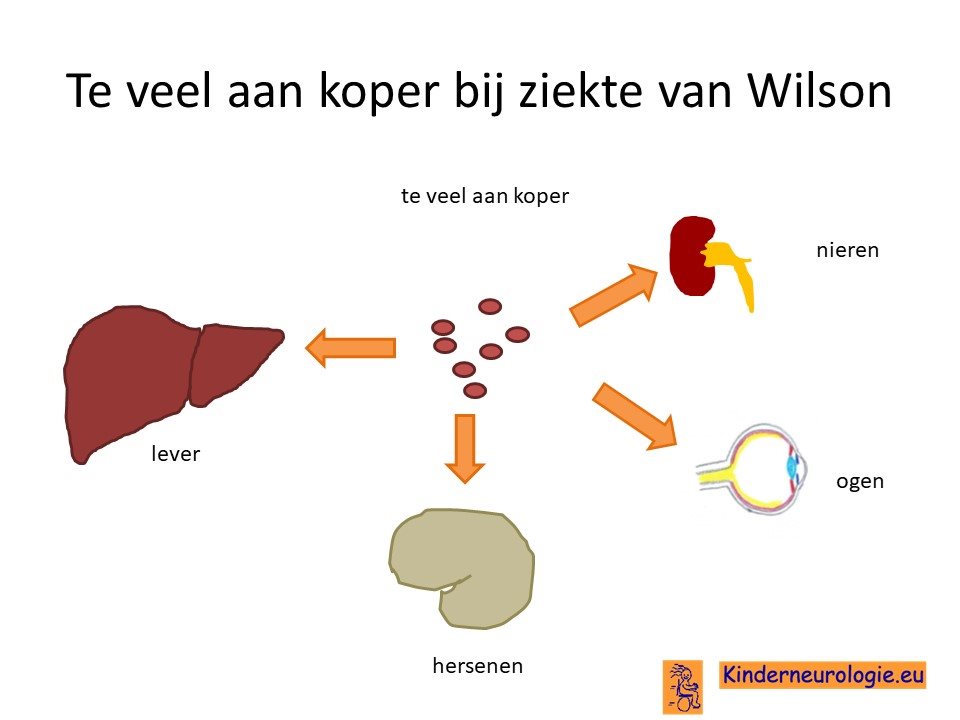 Te veel aan koper bij ziekte van Wilson

te veel aan koper

nieren

lever

ogen

hersenen

Kinderneurologie.eu